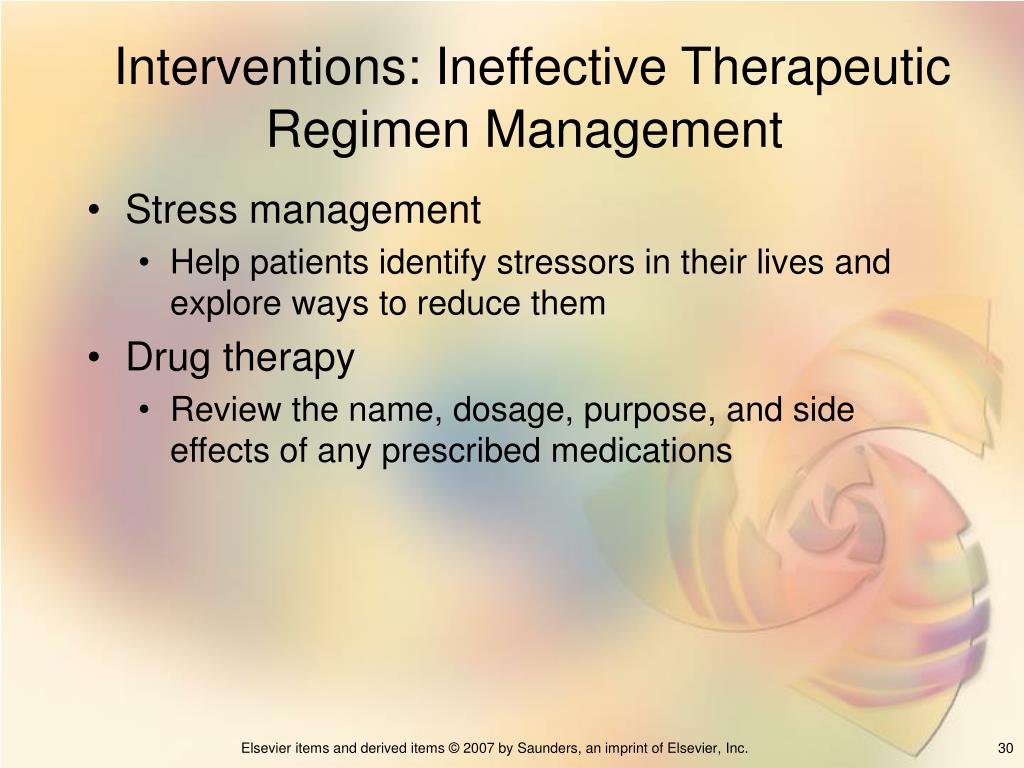 Interventions: Ineffective Therapeutic Regimen Management

• Stress management
  • Help patients identify stressors in their lives and explore ways to reduce them
• Drug therapy
  • Review the name, dosage, purpose, and side effects of any prescribed medications

Elsevier items and derived items © 2007 by Saunders, an imprint of Elsevier, Inc.

30